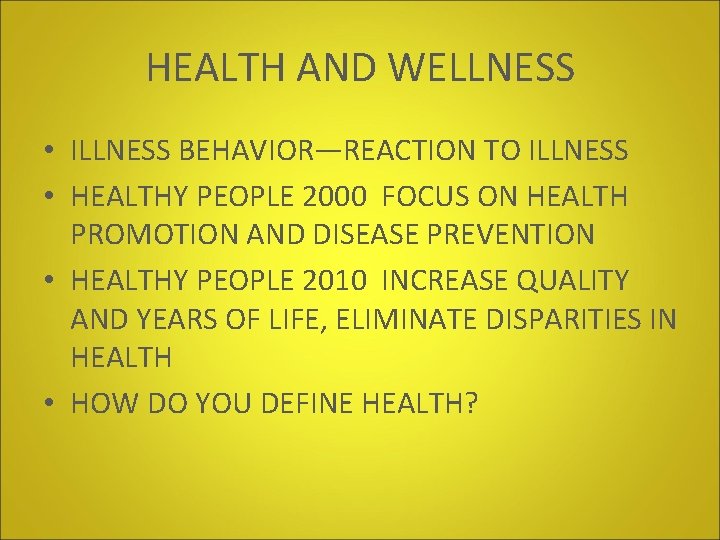 HEALTH AND WELLNESS

• ILLNESS BEHAVIOR—REACTION TO ILLNESS
• HEALTHY PEOPLE 2000 FOCUS ON HEALTH PROMOTION AND DISEASE PREVENTION
• HEALTHY PEOPLE 2010 INCREASE QUALITY AND YEARS OF LIFE, ELIMINATE DISPARITIES IN HEALTH
• HOW DO YOU DEFINE HEALTH?